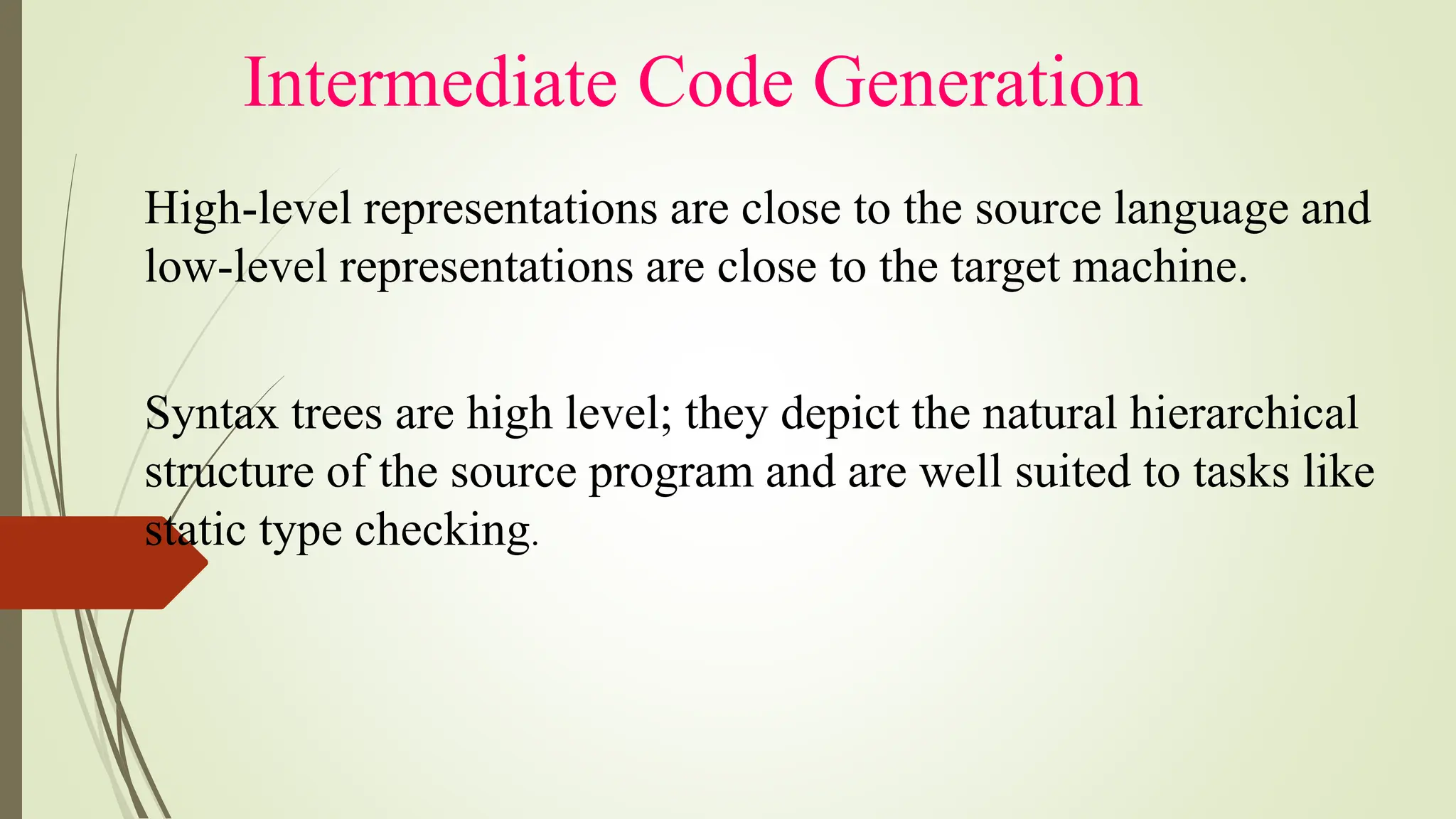 Intermediate Code Generation

High-level representations are close to the source language and low-level representations are close to the target machine.

Syntax trees are high level; they depict the natural hierarchical structure of the source program and are well suited to tasks like static type checking.